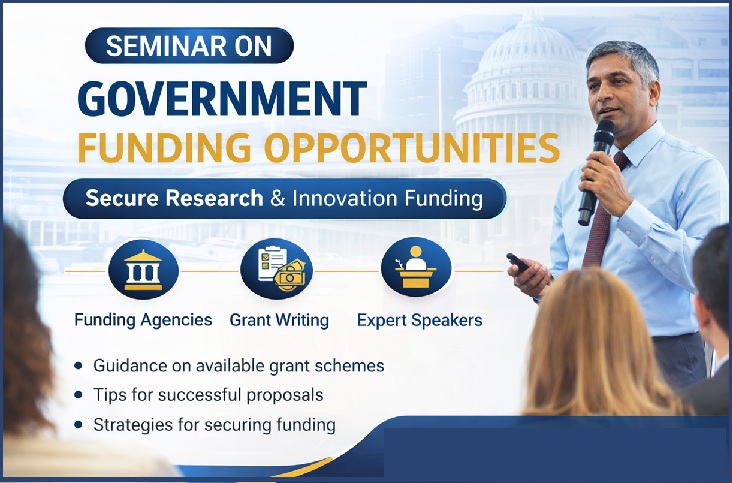 SEMINAR ON
GOVERNMENT
FUNDING OPPORTUNITIES
Secure Research & Innovation Funding

Funding Agencies
Grant Writing
Expert Speakers

• Guidance on available grant schemes
• Tips for successful proposals
• Strategies for securing funding